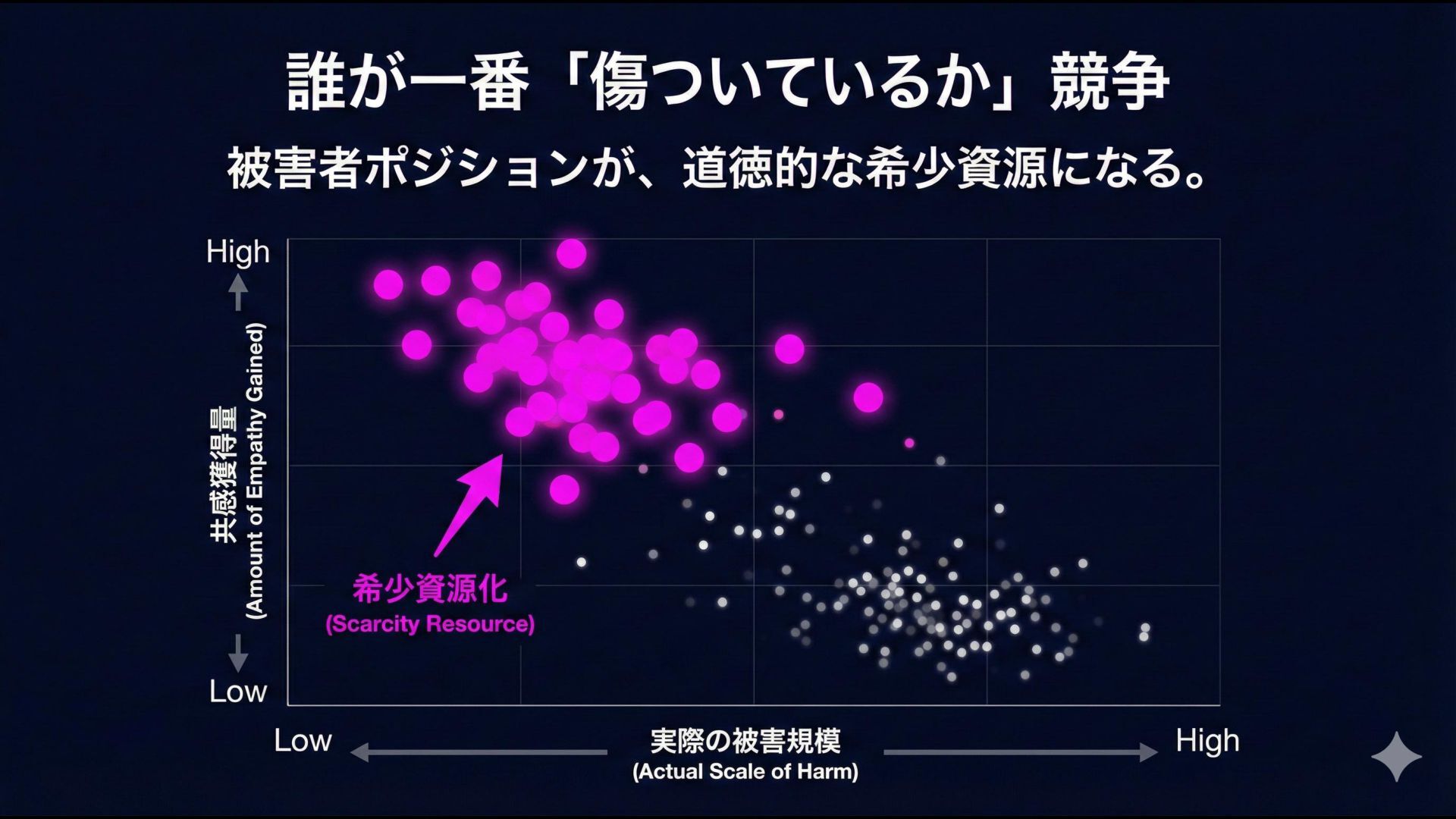 誰が一番「傷ついているか」競争

被害者ポジションが、道徳的な希少資源になる。

High

共感獲得量
(Amount of Empathy Gained)

Low

希少資源化
(Scarcity Resource)

Low

実際の被害規模
(Actual Scale of Harm)

High